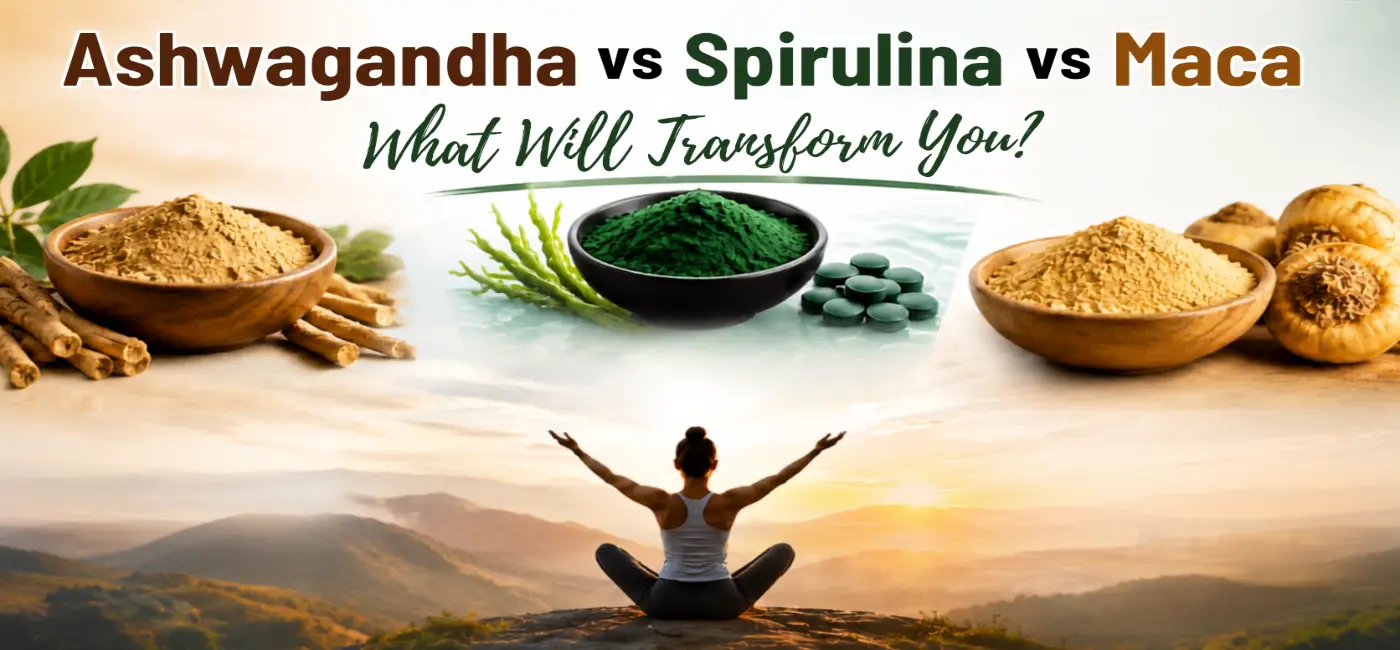 Ashwagandha vs Spirulina vs Maca

What Will Transform You?